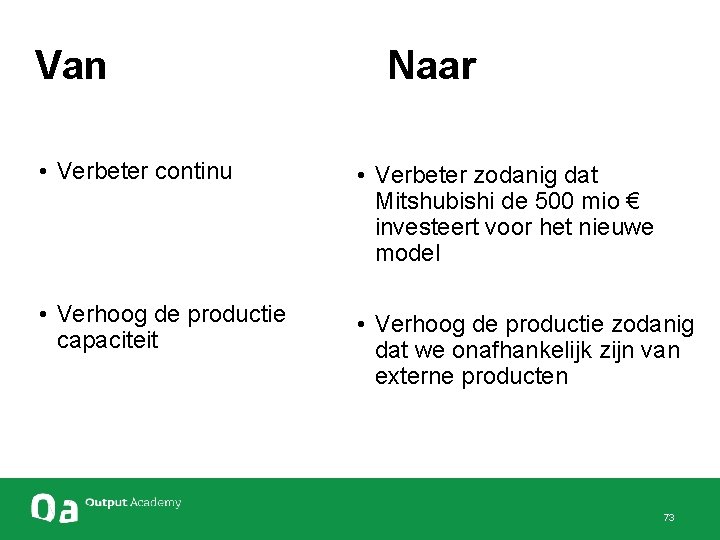 Van

• Verbeter continu

• Verhoog de productie capaciteit

Naar

• Verbeter zodanig dat Mitshubishi de 500 mio € investeert voor het nieuwe model

• Verhoog de productie zodanig dat we onafhankelijk zijn van externe producten

Oa Output Academy

73